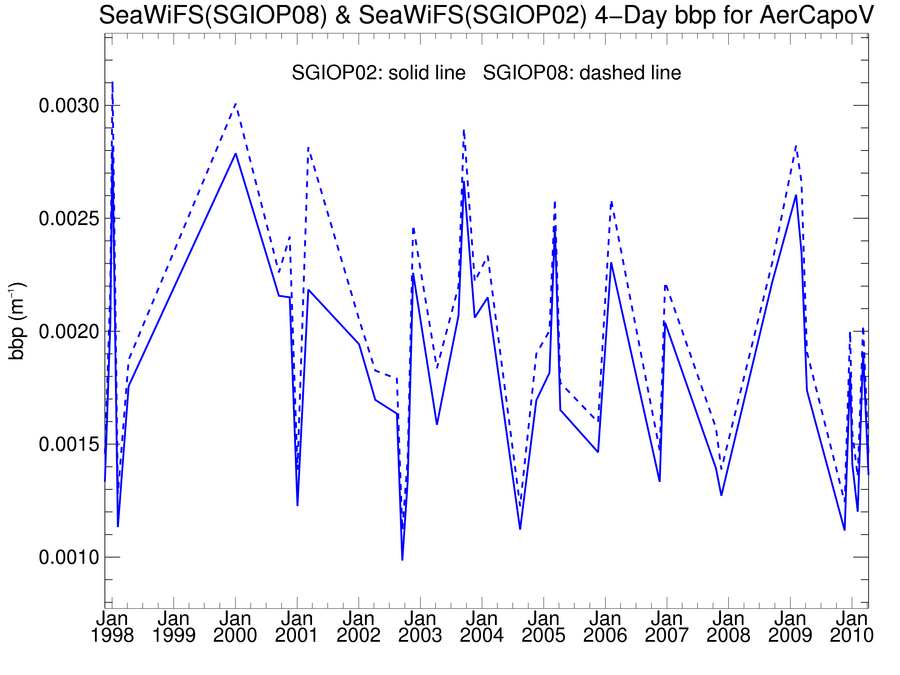 SeaWiFS(SGIOP08) & SeaWiFS(SGIOP02) 4−Day bbp for AerCapoV

SGIOP02: solid line SGIOP08: dashed line

bbp ($m^{-1}$)

0.0030
0.0025
0.0020
0.0015
0.0010

Jan 1998
Jan 1999
Jan 2000
Jan 2001
Jan 2002
Jan 2003
Jan 2004
Jan 2005
Jan 2006
Jan 2007
Jan 2008
Jan 2009
Jan 2010